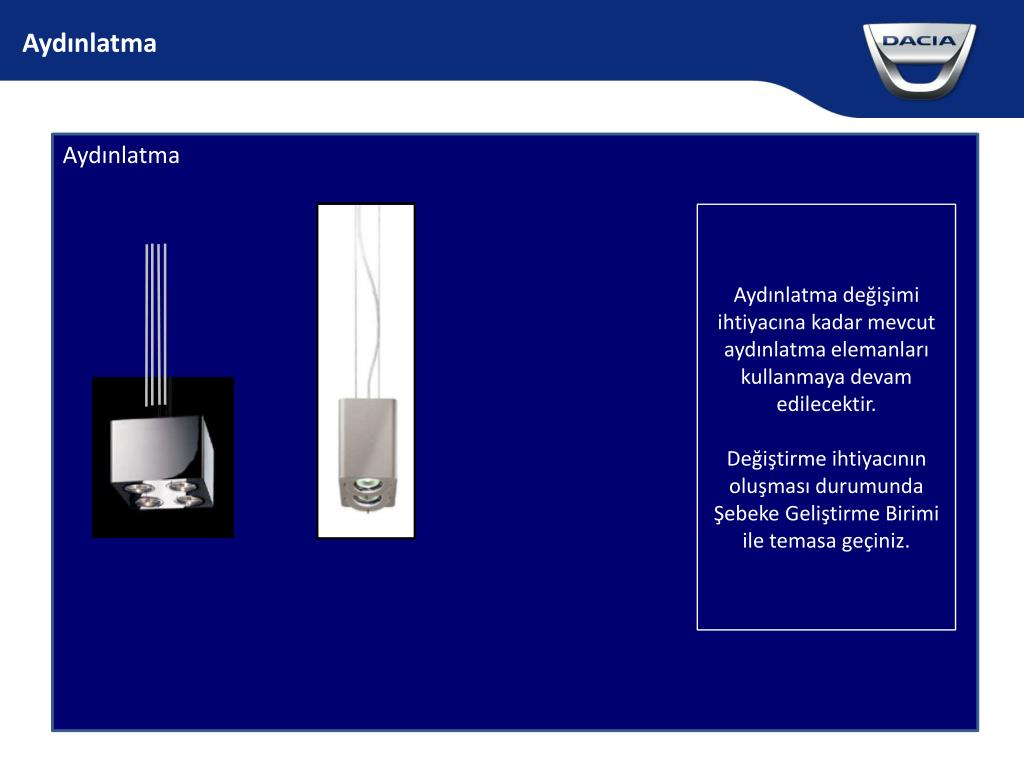 Aydınlatma

DACIA

Aydınlatma

Aydınlatma değişimi ihtiyacına kadar mevcut aydınlatma elemanları kullanmaya devam edilecektir.

Değiştirme ihtiyacının oluşması durumunda Şebeke Geliştirme Birimi ile temasa geçiniz.